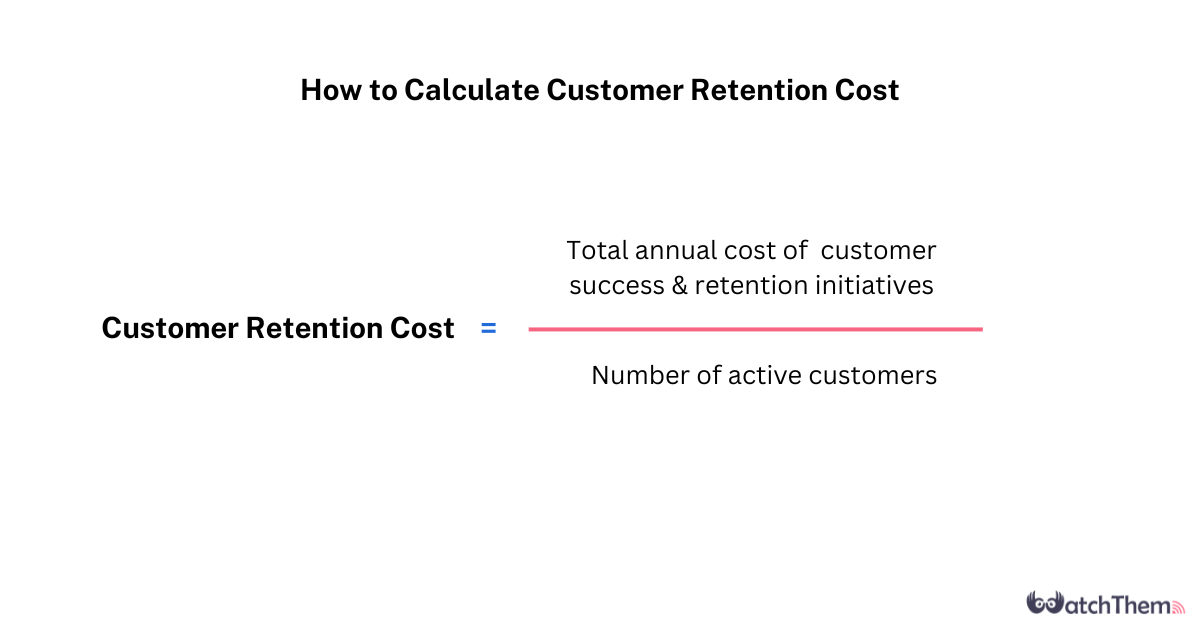 How to Calculate Customer Retention Cost

$\text{Customer Retention Cost} = \frac{\text{Total annual cost of customer success \& retention initiatives}}{\text{Number of active customers}}$

WatchThem